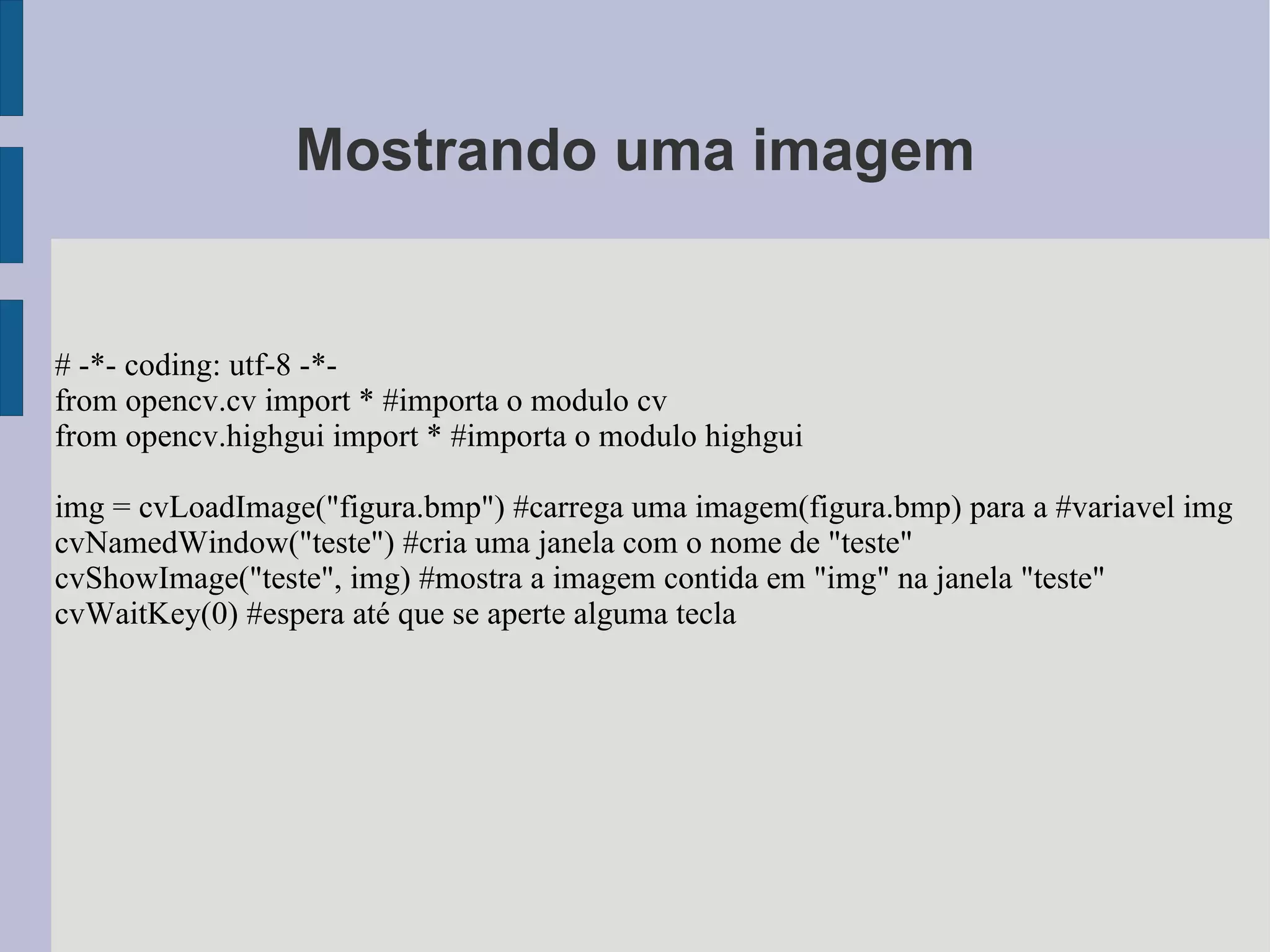 Mostrando uma imagem

# -*- coding: utf-8 -*-
from opencv.cv import * #importa o modulo cv
from opencv.highgui import * #importa o modulo highgui

img = cvLoadImage("figura.bmp") #carrega uma imagem(figura.bmp) para a #variavel img
cvNamedWindow("teste") #cria uma janela com o nome de "teste"
cvShowImage("teste", img) #mostra a imagem contida em "img" na janela "teste"
cvWaitKey(0) #espera até que se aperte alguma tecla